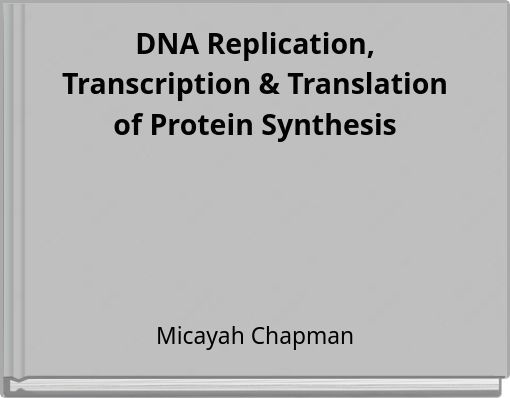 DNA Replication, Transcription & Translation of Protein Synthesis

Micayah Chapman